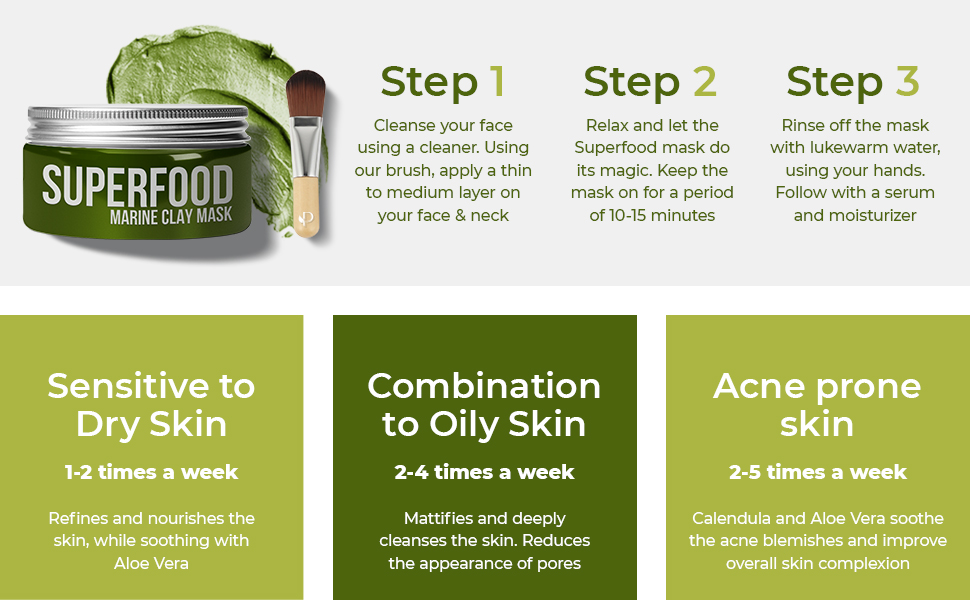 SUPERFOOD
MARINE CLAY MASK

Step 1
Cleanse your face using a cleaner. Using our brush, apply a thin to medium layer on your face & neck

Step 2
Relax and let the Superfood mask do its magic. Keep the mask on for a period of 10-15 minutes

Step 3
Rinse off the mask with lukewarm water, using your hands. Follow with a serum and moisturizer

Sensitive to Dry Skin
1-2 times a week
Refines and nourishes the skin, while soothing with Aloe Vera

Combination to Oily Skin
2-4 times a week
Mattifies and deeply cleanses the skin. Reduces the appearance of pores

Acne prone skin
2-5 times a week
Calendula and Aloe Vera soothe the acne blemishes and improve overall skin complexion